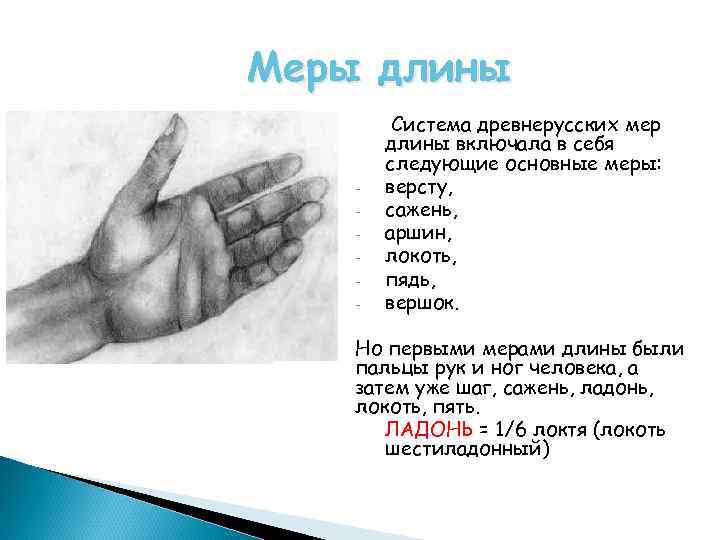 Меры длины

Система древнерусских мер длины включала в себя следующие основные меры:
- версту,
- сажень,
- аршин,
- локоть,
- пядь,
- вершок.

Но первыми мерами длины были пальцы рук и ног человека, а затем уже шаг, сажень, ладонь, локоть, пять.

ЛАДОНЬ = 1/6 локтя (локоть шестиладонный)